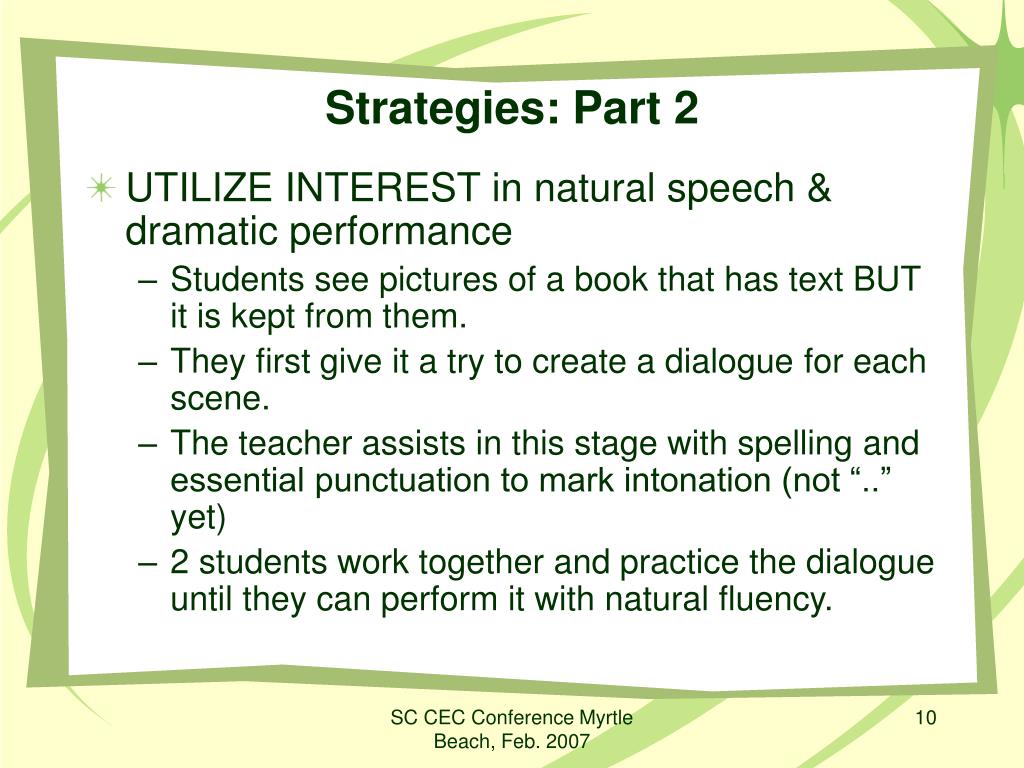 Strategies: Part 2

UTILIZE INTEREST in natural speech & dramatic performance

– Students see pictures of a book that has text BUT it is kept from them.
– They first give it a try to create a dialogue for each scene.
– The teacher assists in this stage with spelling and essential punctuation to mark intonation (not “..” yet)
– 2 students work together and practice the dialogue until they can perform it with natural fluency.

SC CEC Conference Myrtle Beach, Feb. 2007

10